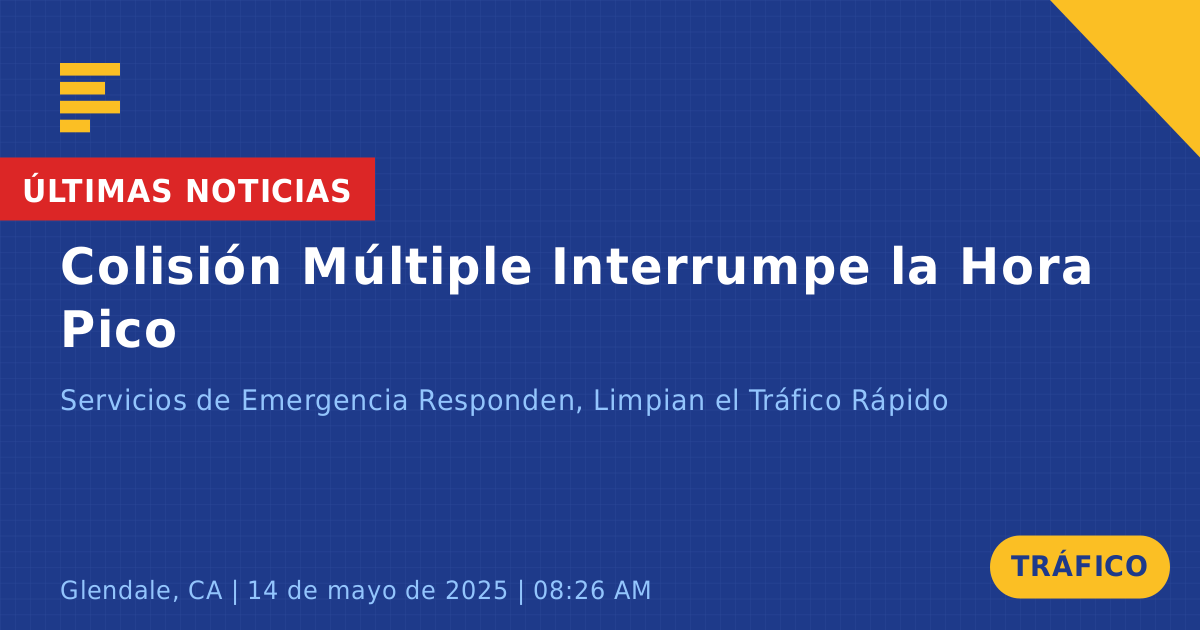 ÚLTIMAS NOTICIAS

Colisión Múltiple Interrumpe la Hora Pico

Servicios de Emergencia Responden, Limpian el Tráfico Rápido

Glendale, CA | 14 de mayo de 2025 | 08:26 AM

TRÁFICO